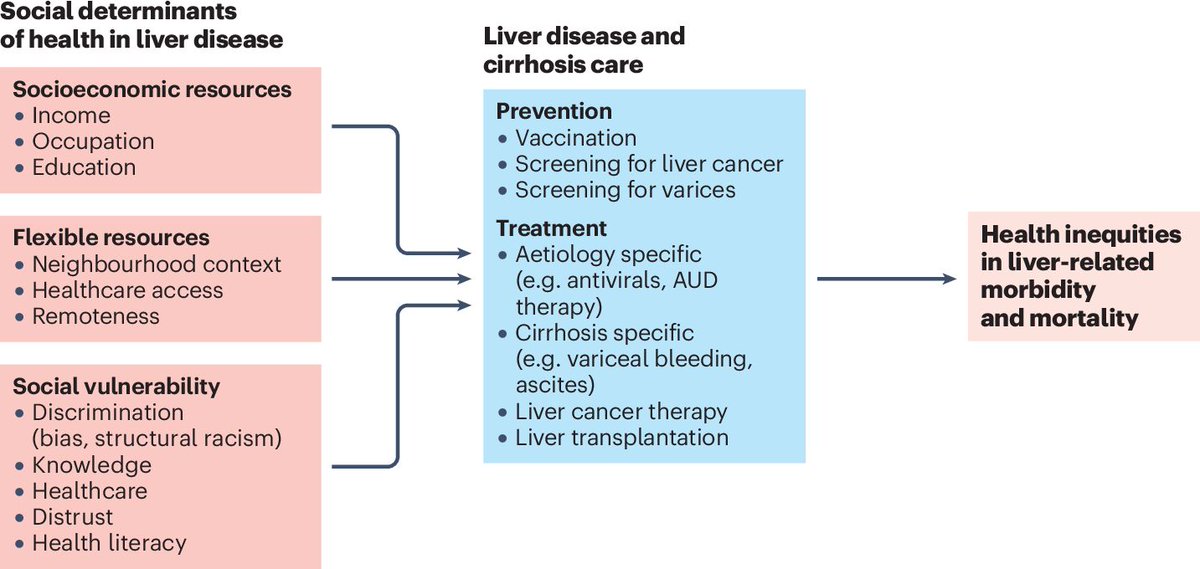 Social determinants of health in liver disease

Socioeconomic resources
• Income
• Occupation
• Education

Flexible resources
• Neighbourhood context
• Healthcare access
• Remoteness

Social vulnerability
• Discrimination (bias, structural racism)
• Knowledge
• Healthcare
• Distrust
• Health literacy

Liver disease and cirrhosis care

Prevention
• Vaccination
• Screening for liver cancer
• Screening for varices

Treatment
• Aetiology specific (e.g. antivirals, AUD therapy)
• Cirrhosis specific (e.g. variceal bleeding, ascites)
• Liver cancer therapy
• Liver transplantation

Health inequities in liver-related morbidity and mortality